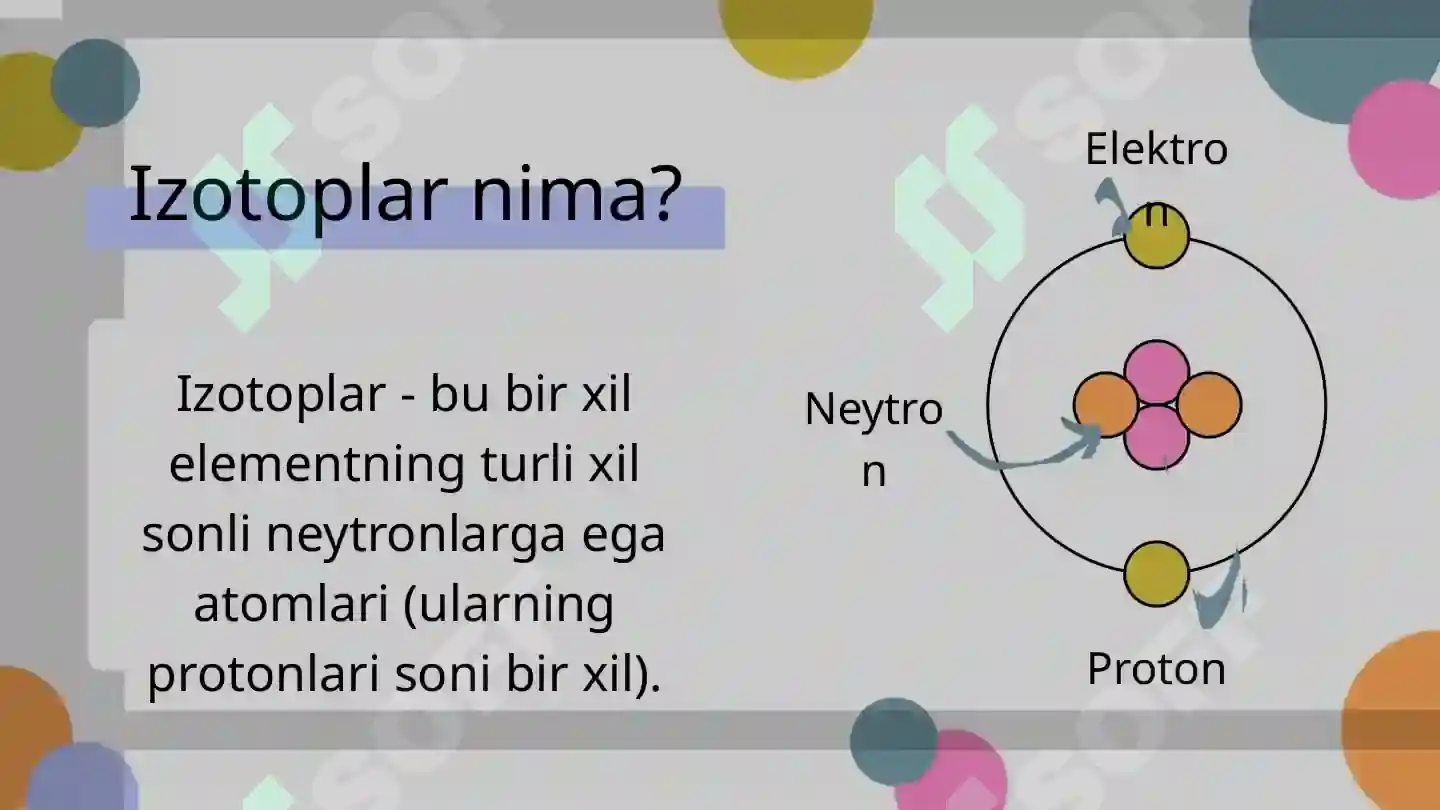 Izotoplar nima?

Izotoplar - bu bir xil elementning turli xil sonli neytronlarga ega atomlari (ularning protonlari soni bir xil).

Elektron

Neytron

Proton